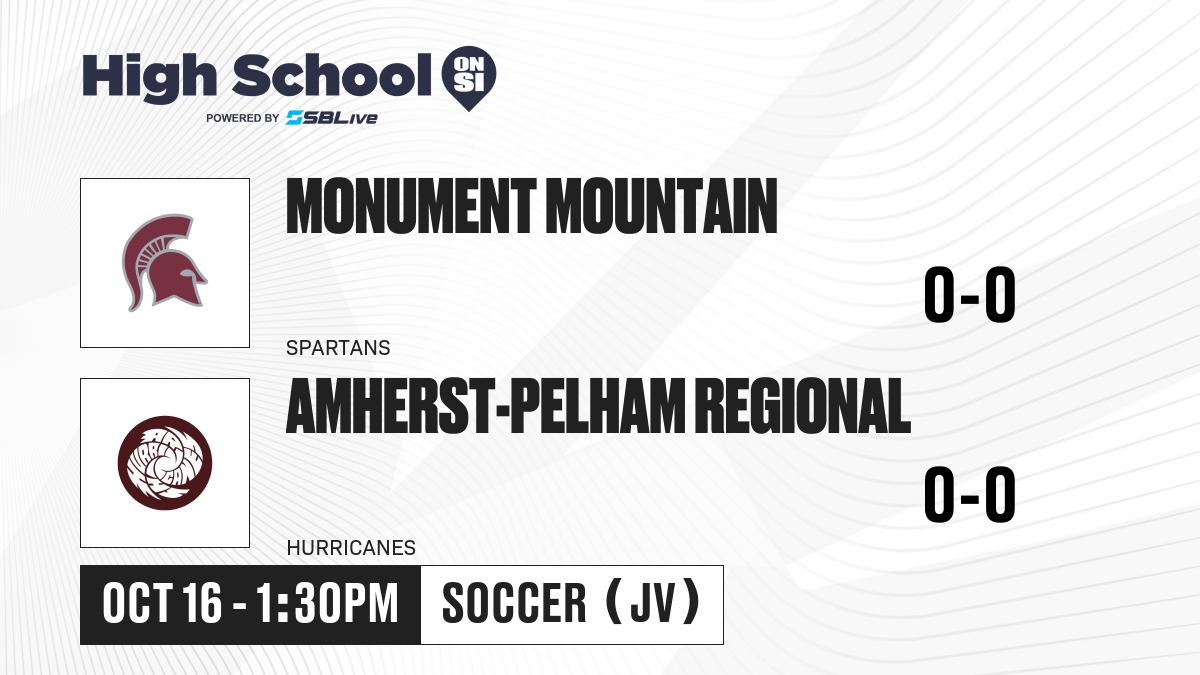 High School ON SI
POWERED BY SBLive

MONUMENT MOUNTAIN
0-0
SPARTANS

AMHERST-PELHAM REGIONAL
0-0
HURRICANES

OCT 16 - 1:30PM
SOCCER (JV)